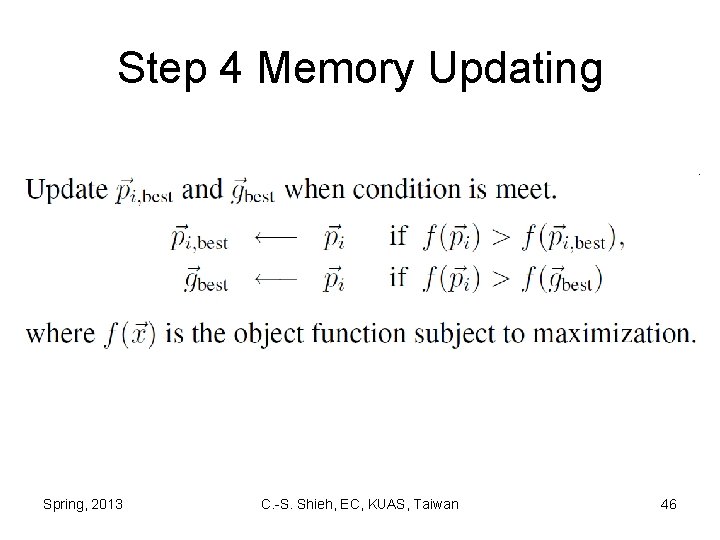 Step 4 Memory Updating

Update $\vec{p}_{i,\text{best}}$ and $\vec{g}_{\text{best}}$ when condition is meet.

$\vec{p}_{i,\text{best}} \longleftarrow \vec{p}_i$ if $f(\vec{p}_i) > f(\vec{p}_{i,\text{best}})$,

$\vec{g}_{\text{best}} \longleftarrow \vec{p}_i$ if $f(\vec{p}_i) > f(\vec{g}_{\text{best}})$

where $f(\vec{x})$ is the object function subject to maximization.

Spring, 2013

C.-S. Shieh, EC, KUAS, Taiwan

46